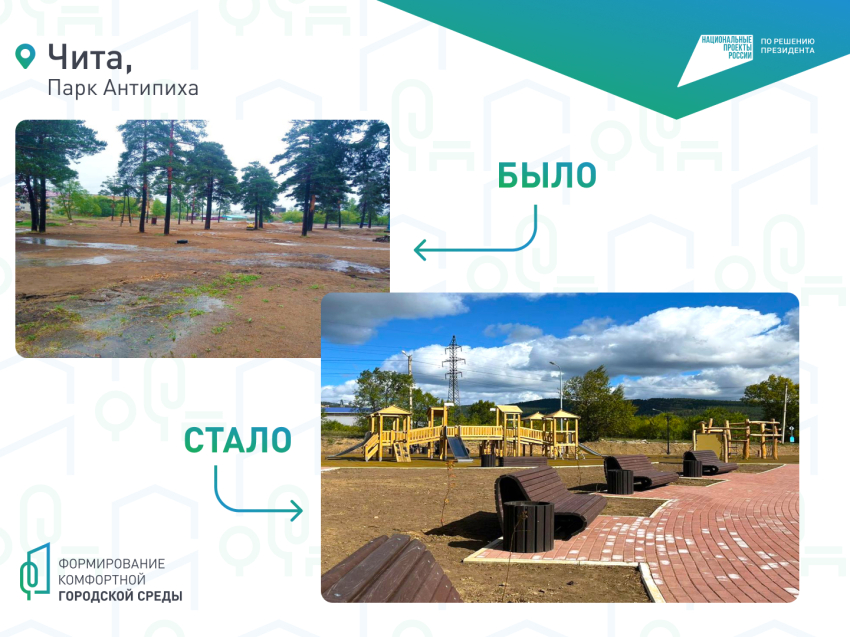 Чита,
Парк Антипиха

НАЦИОНАЛЬНЫЕ ПРОЕКТЫ РОССИИ

ПО РЕШЕНИЮ ПРЕЗИДЕНТА

БЫЛО

СТАЛО

ФОРМИРОВАНИЕ КОМФОРТНОЙ ГОРОДСКОЙ СРЕДЫ